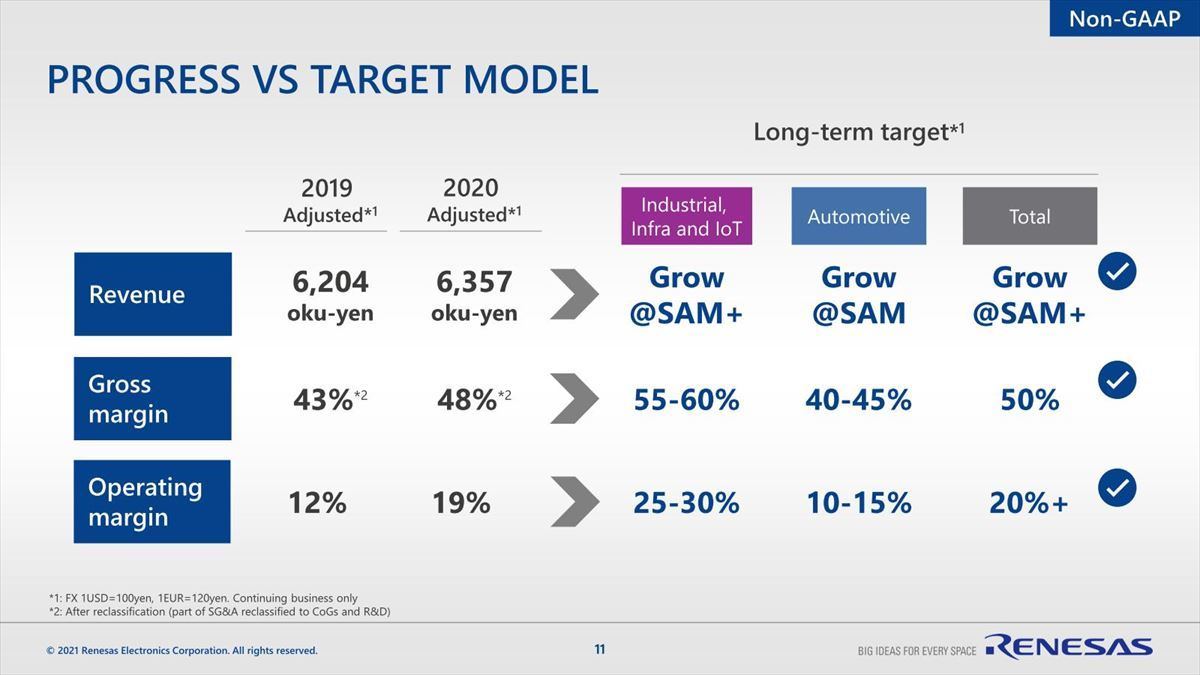 Non-GAAP

PROGRESS VS TARGET MODEL

Long-term target*1

| | 2019 Adjusted*1 | 2020 Adjusted*1 | Industrial, Infra and IoT | Automotive | Total |
|---|---|---|---|---|---|
| Revenue | 6,204 oku-yen | 6,357 oku-yen | Grow @SAM+ | Grow @SAM | Grow @SAM+ |
| Gross margin | 43%*2 | 48%*2 | 55-60% | 40-45% | 50% |
| Operating margin | 12% | 19% | 25-30% | 10-15% | 20%+ |

*1: FX 1USD=100yen, 1EUR=120yen. Continuing business only
*2: After reclassification (part of SG&A reclassified to CoGs and R&D)

© 2021 Renesas Electronics Corporation. All rights reserved.

11

BIG IDEAS FOR EVERY SPACE RENESAS